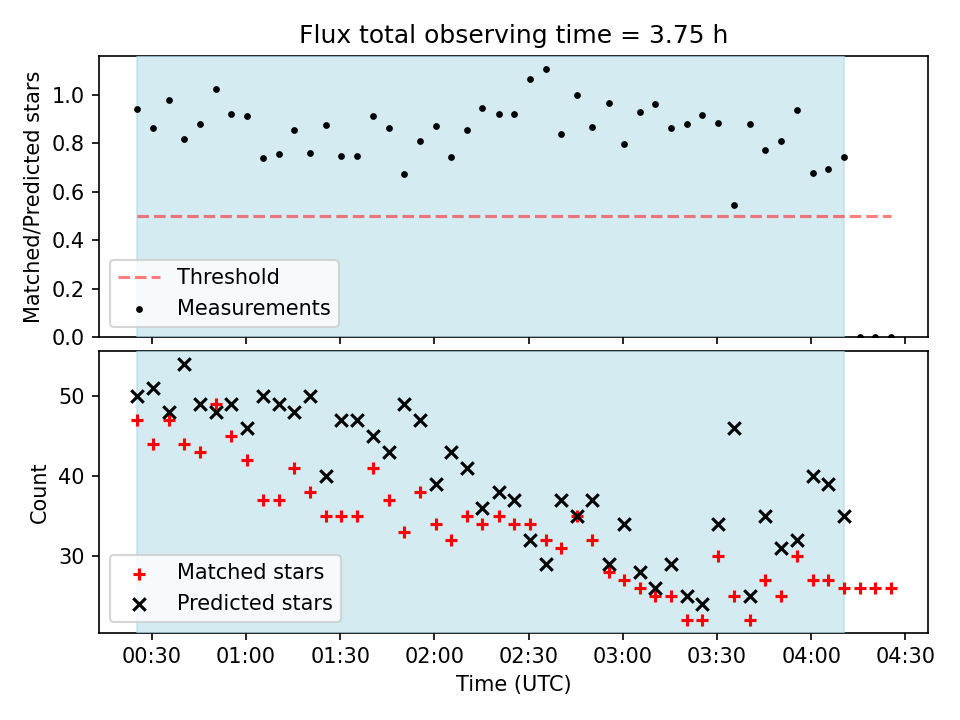 Flux total observing time = 3.75 h

Matched/Predicted stars

1.0
0.8
0.6
0.4
0.2
0.0

Threshold
Measurements

Count

50
40
30

Matched stars
Predicted stars

00:30 01:00 01:30 02:00 02:30 03:00 03:30 04:00 04:30

Time (UTC)